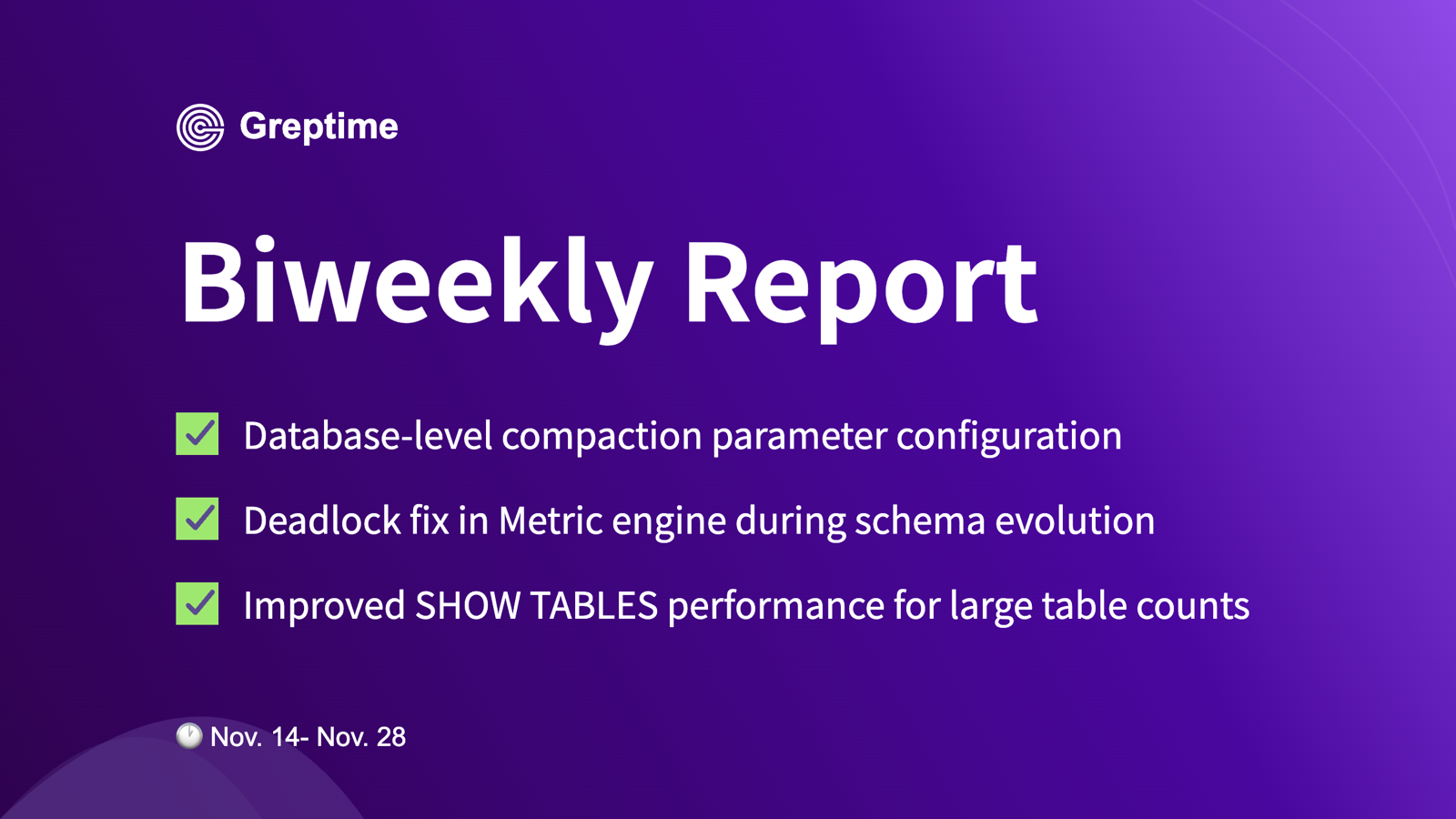 Greptime

Biweekly Report

✅ Database-level compaction parameter configuration

✅ Deadlock fix in Metric engine during schema evolution

✅ Improved SHOW TABLES performance for large table counts

🕐 Nov. 14- Nov. 28